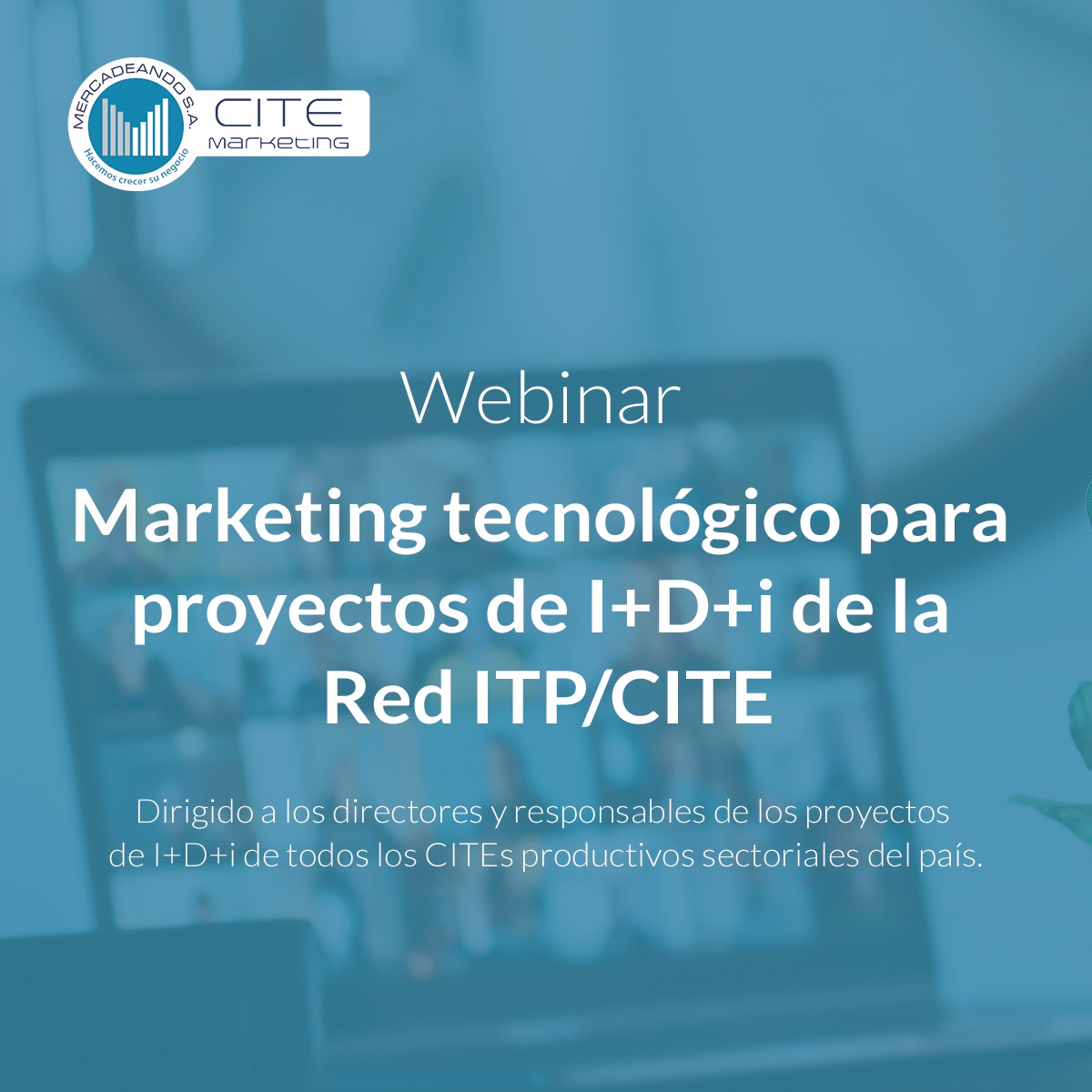 MERCADEANDO S.A.
Hacemos crecer su negocio
CITE
Marketing

Webinar

Marketing tecnológico para proyectos de I+D+i de la Red ITP/CITE

Dirigido a los directores y responsables de los proyectos de I+D+i de todos los CITEs productivos sectoriales del país.